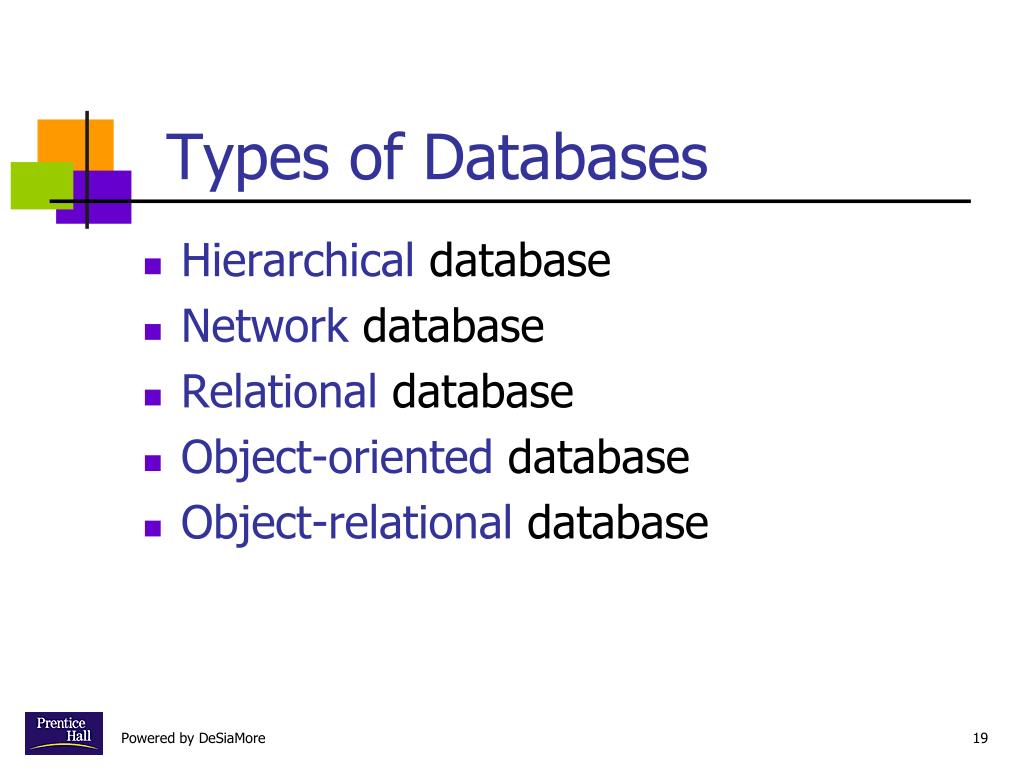 Types of Databases

- Hierarchical database
- Network database
- Relational database
- Object-oriented database
- Object-relational database

Prentice Hall

Powered by DeSiaMore

19